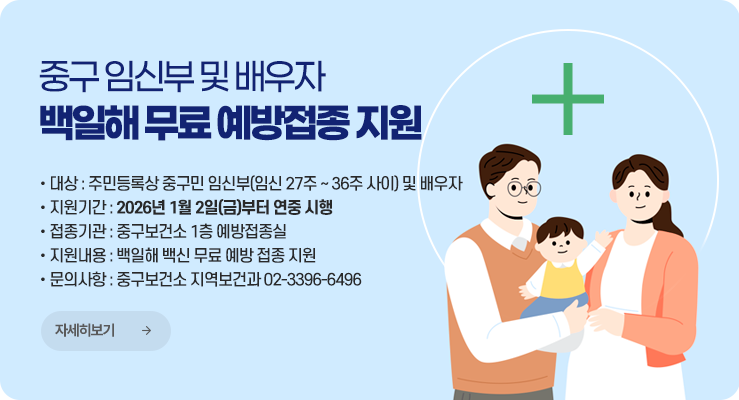 중구 임신부 및 배우자
백일해 무료 예방접종 지원

• 대상 : 주민등록상 중구민 임신부(임신 27주 ~ 36주 사이) 및 배우자
• 지원기간 : 2026년 1월 2일(금)부터 연중 시행
• 접종기관 : 중구보건소 1층 예방접종실
• 지원내용 : 백일해 백신 무료 예방 접종 지원
• 문의사항 : 중구보건소 지역보건과 02-3396-6496

자세히보기 →